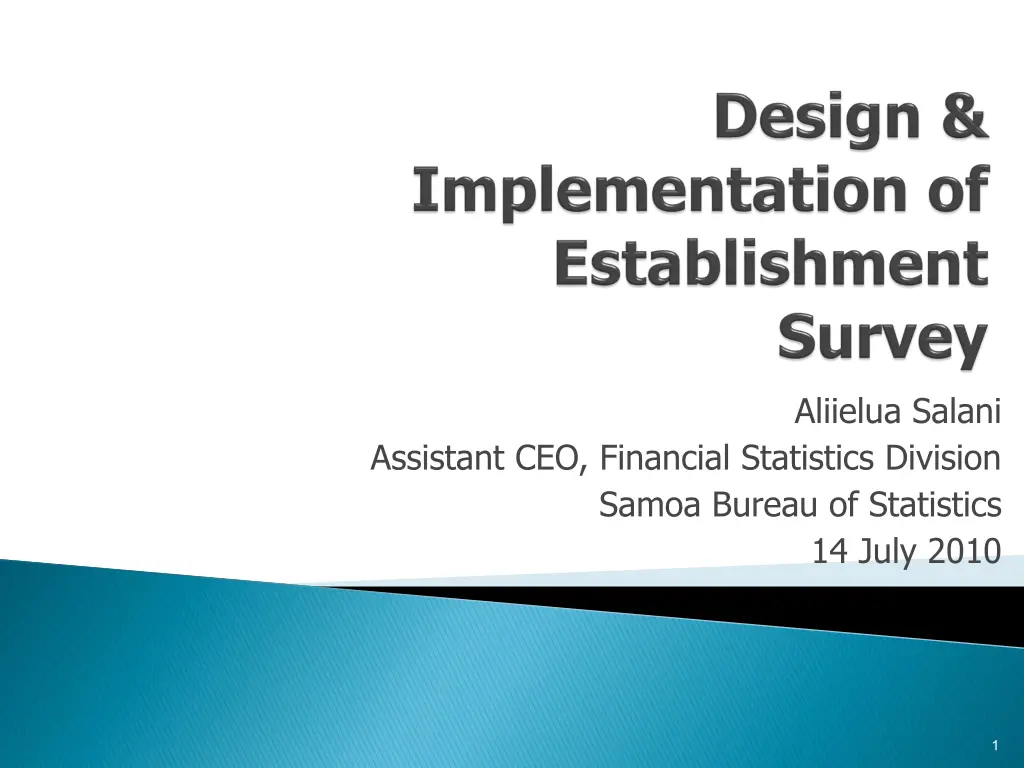 Design & Implementation of Establishment Survey

Aliielua Salani
Assistant CEO, Financial Statistics Division
Samoa Bureau of Statistics
14 July 2010

1